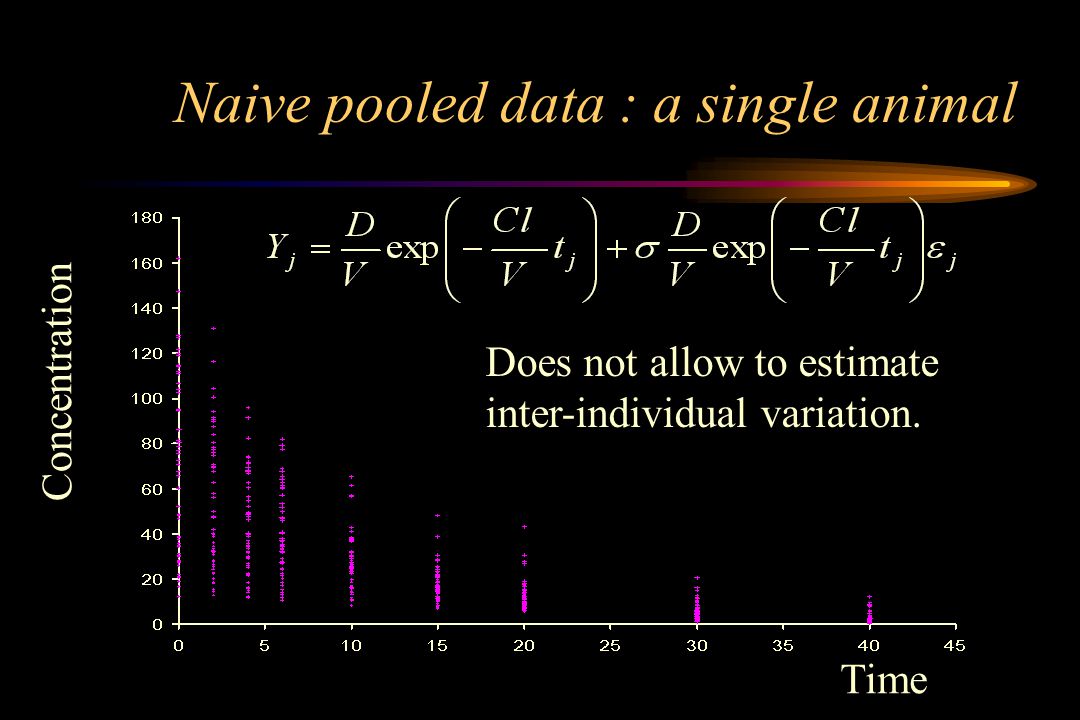 Naive pooled data : a single animal

$Y_j = \frac{D}{V}\exp\left(-\frac{Cl}{V}t_j\right) + \sigma\frac{D}{V}\exp\left(-\frac{Cl}{V}t_j\right)\varepsilon_j$

Does not allow to estimate inter-individual variation.

Concentration

180
160
140
120
100
80
60
40
20
0

0 5 10 15 20 25 30 35 40 45

Time